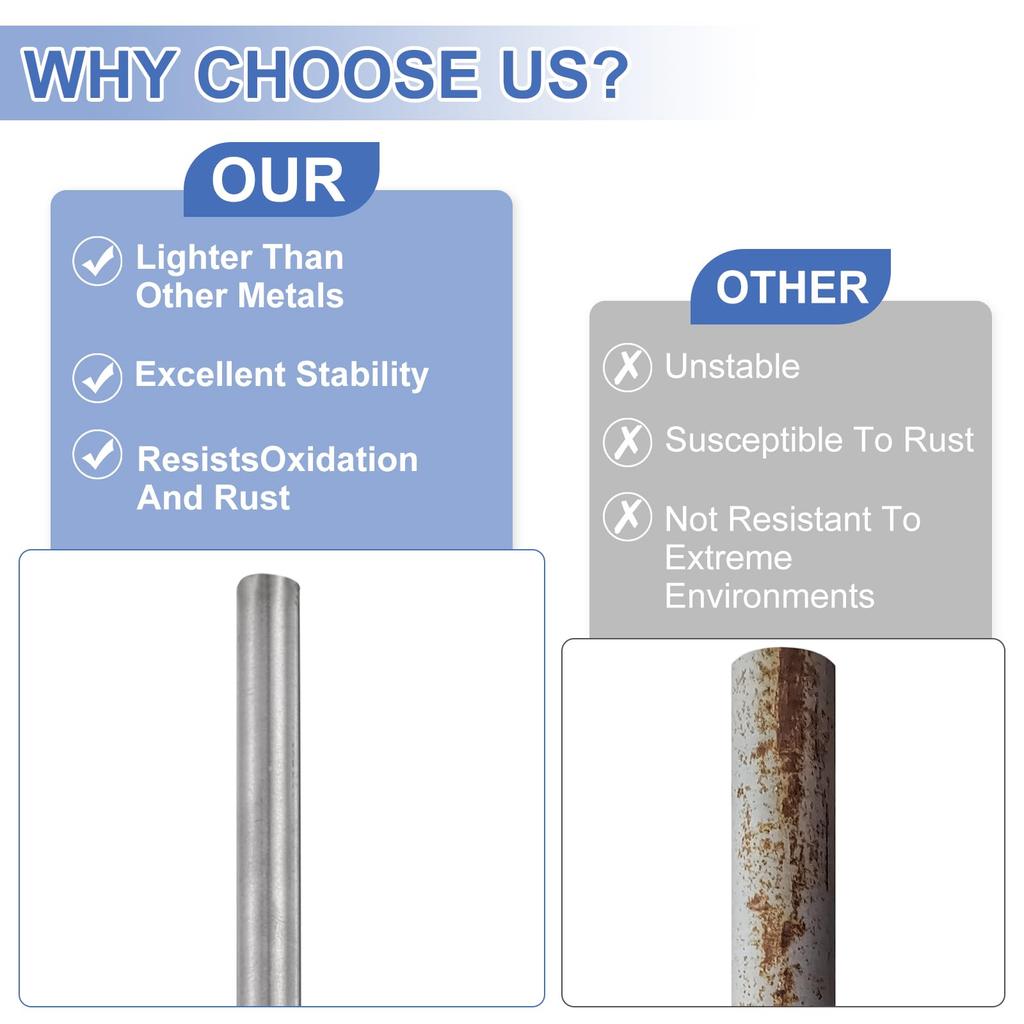 WHY CHOOSE US?

OUR

Lighter Than Other Metals

Excellent Stability

ResistsOxidation And Rust

OTHER

Unstable

Susceptible To Rust

Not Resistant To Extreme Environments